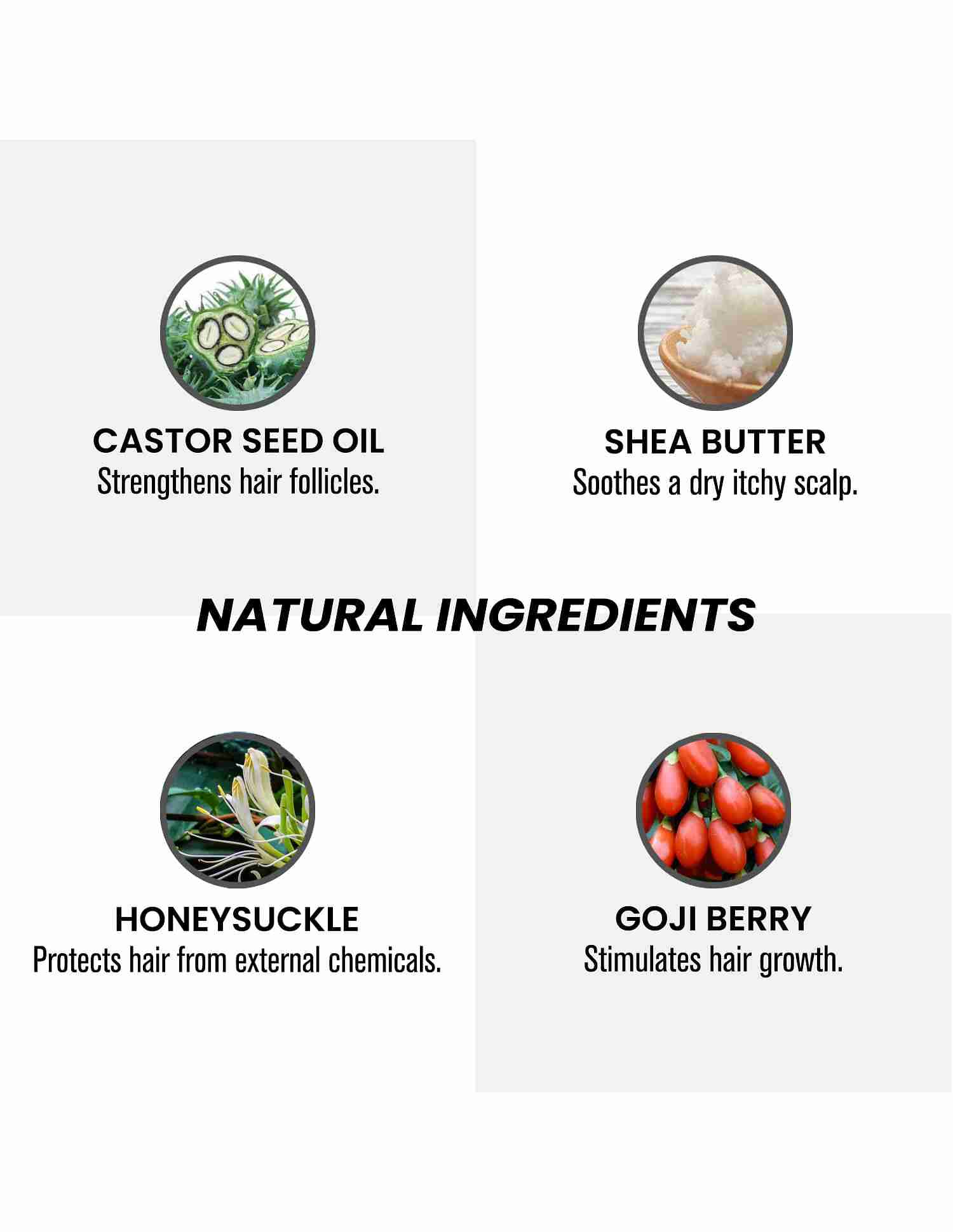 CASTOR SEED OIL
Strengthens hair follicles.

SHEA BUTTER
Soothes a dry itchy scalp.

NATURAL INGREDIENTS

HONEYSUCKLE
Protects hair from external chemicals.

GOJI BERRY
Stimulates hair growth.